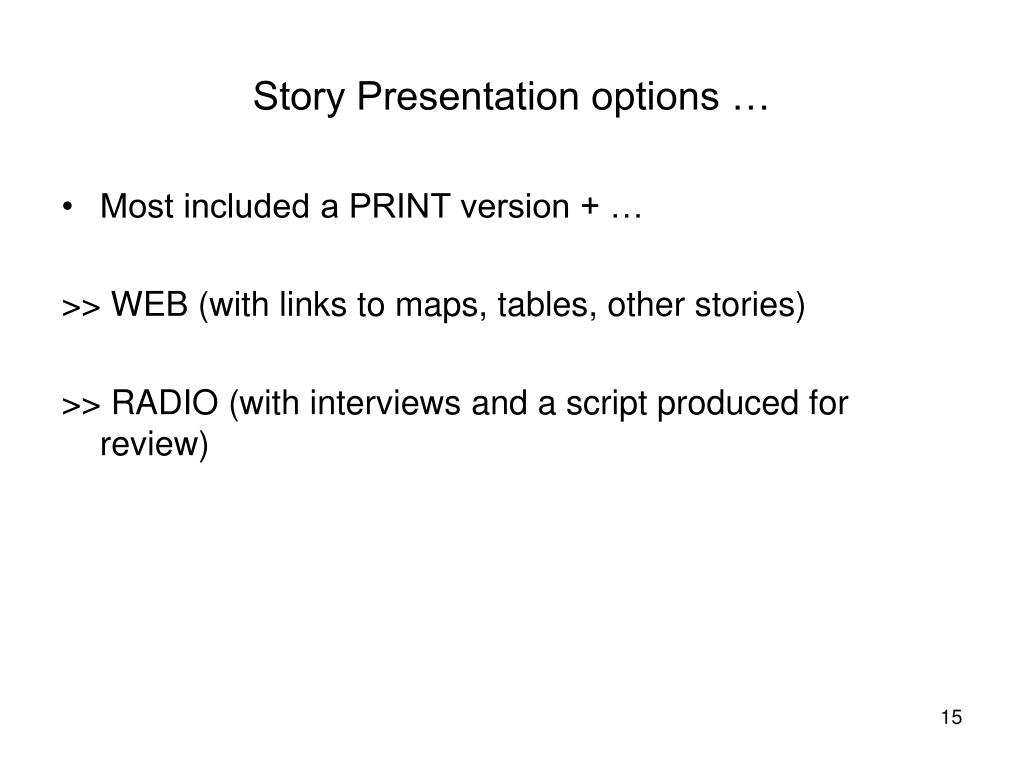 Story Presentation options …

• Most included a PRINT version + …

>> WEB (with links to maps, tables, other stories)

>> RADIO (with interviews and a script produced for review)

15